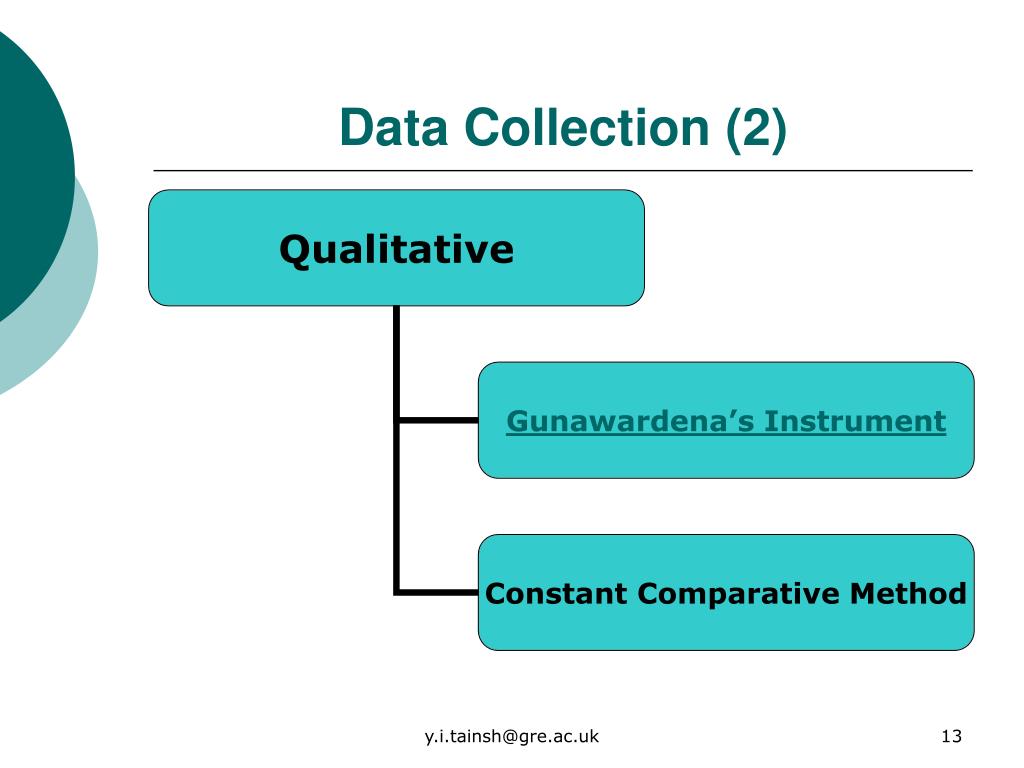 Data Collection (2)

Qualitative

Gunawardena’s Instrument

Constant Comparative Method

y.i.tainsh@gre.ac.uk

13